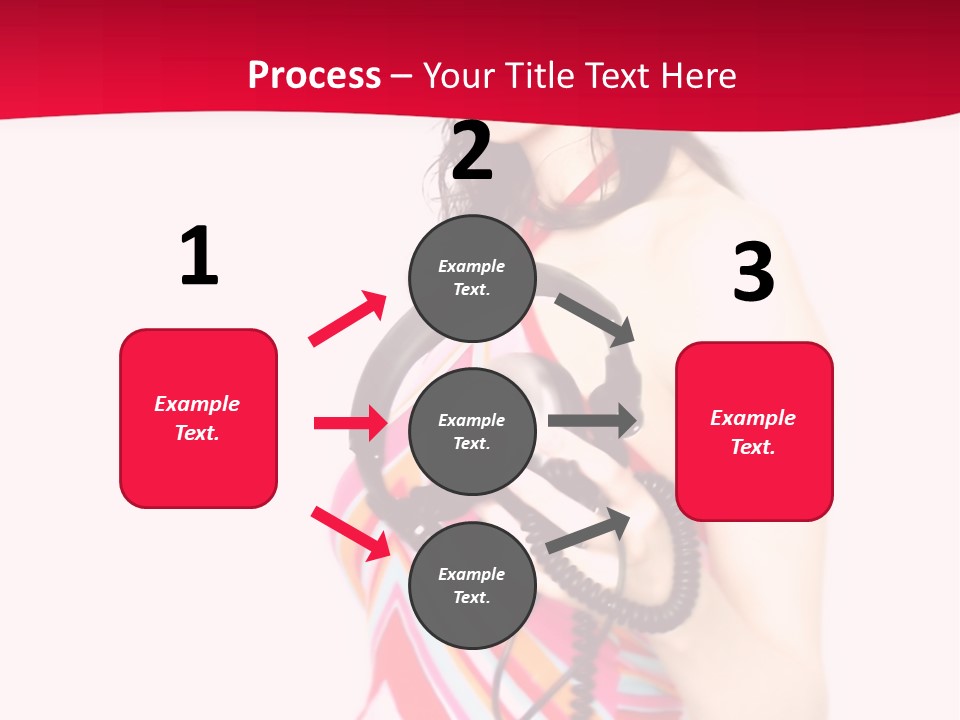 Process – Your Title Text Here

1

Example Text.

2

Example Text.

Example Text.

Example Text.

3

Example Text.